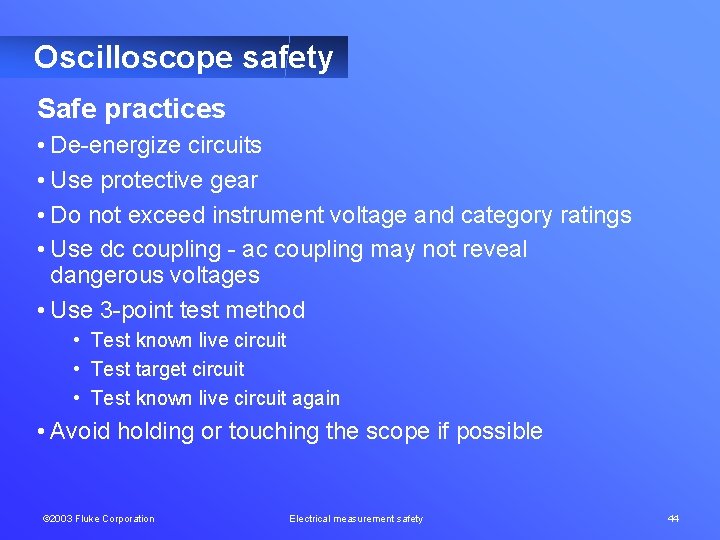 Oscilloscope safety

Safe practices

• De-energize circuits
• Use protective gear
• Do not exceed instrument voltage and category ratings
• Use dc coupling - ac coupling may not reveal dangerous voltages
• Use 3-point test method
  • Test known live circuit
  • Test target circuit
  • Test known live circuit again
• Avoid holding or touching the scope if possible

©2003 Fluke Corporation Electrical measurement safety 44